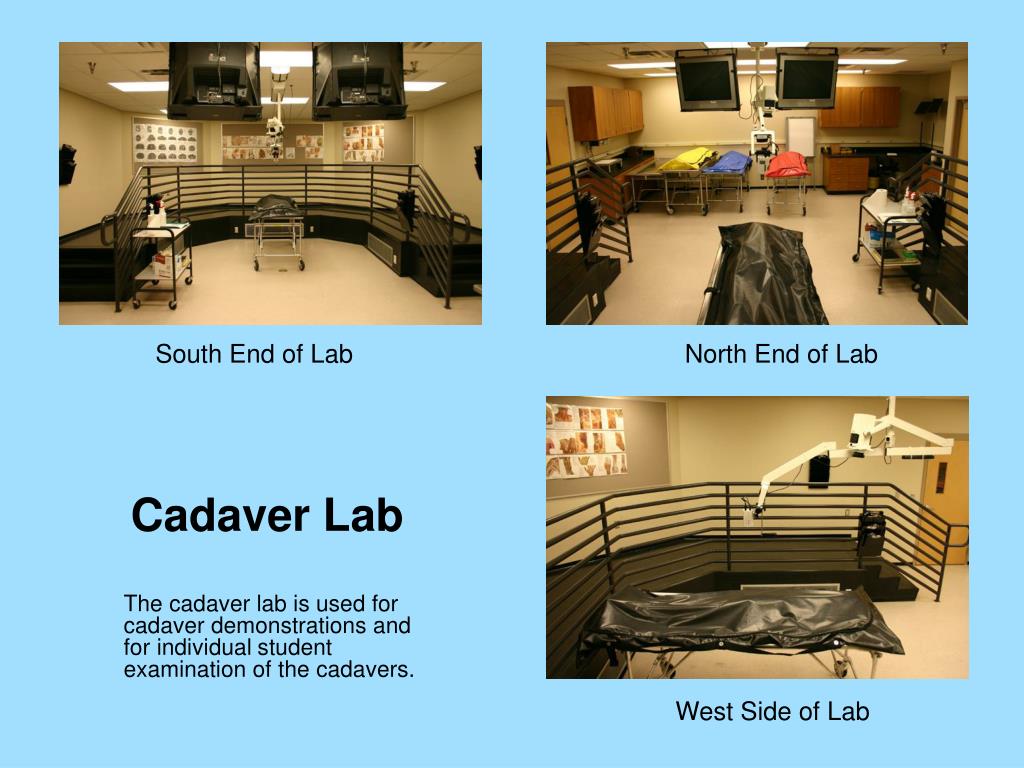 South End of Lab

North End of Lab

Cadaver Lab

The cadaver lab is used for cadaver demonstrations and for individual student examination of the cadavers.

West Side of Lab